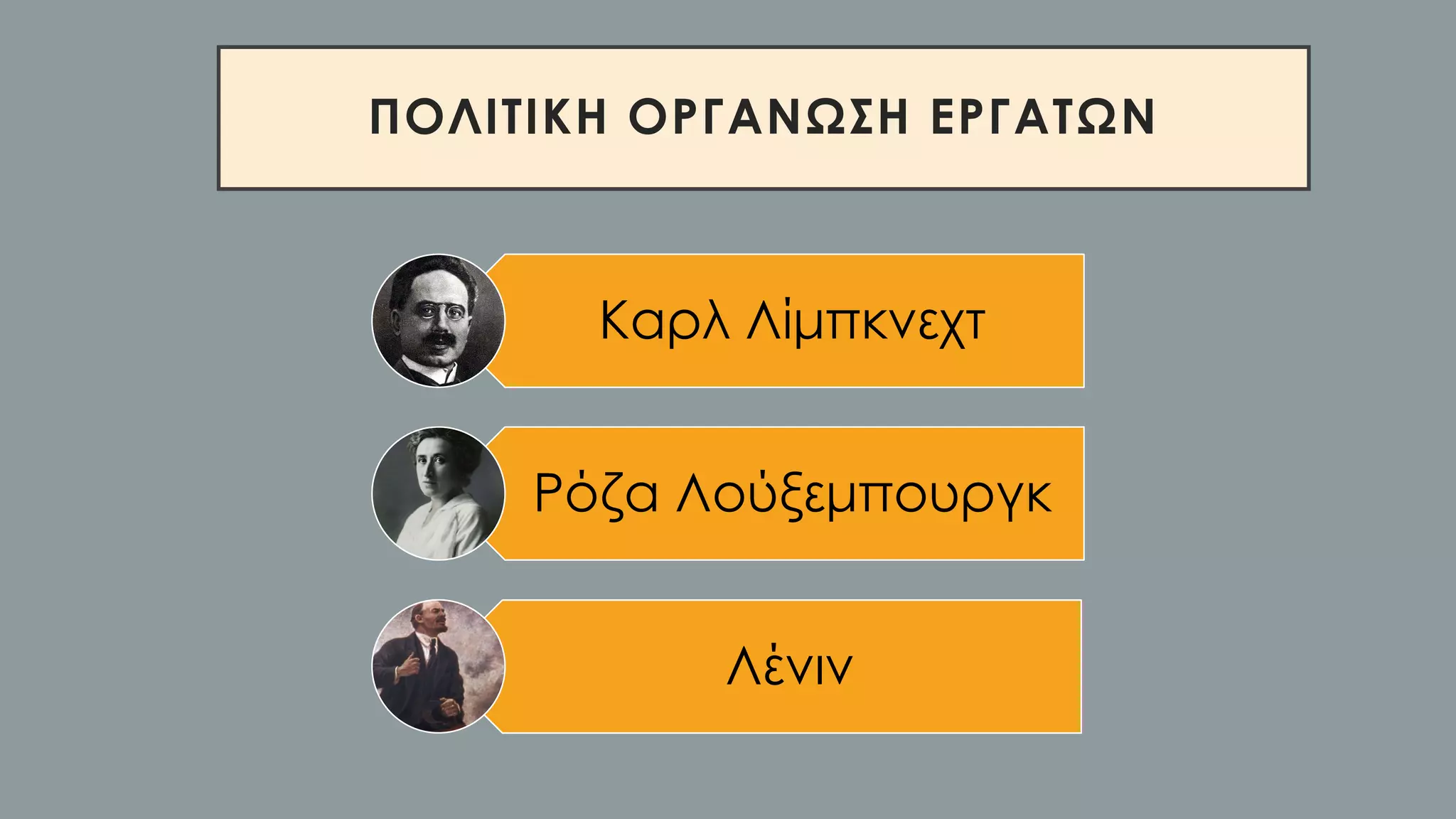 ΠΟΛΙΤΙΚΗ ΟΡΓΑΝΩΣΗ ΕΡΓΑΤΩΝ

Καρλ Λίμπκνεχτ

Ρόζα Λούξεμπουργκ

Λένιν